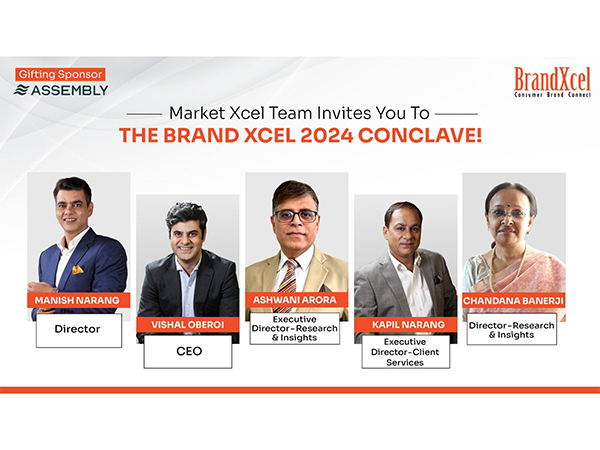 Gifting Sponsor
ASSEMBLY

BrandXcel
Consumer Brand Connect

Market Xcel Team Invites You To
THE BRAND XCEL 2024 CONCLAVE!

MANISH NARANG
Director

VISHAL OBEROI
CEO

ASHWANI ARORA
Executive Director-Research & Insights

KAPIL NARANG
Executive Director-Client Services

CHANDANA BANERJI
Director-Research & Insights